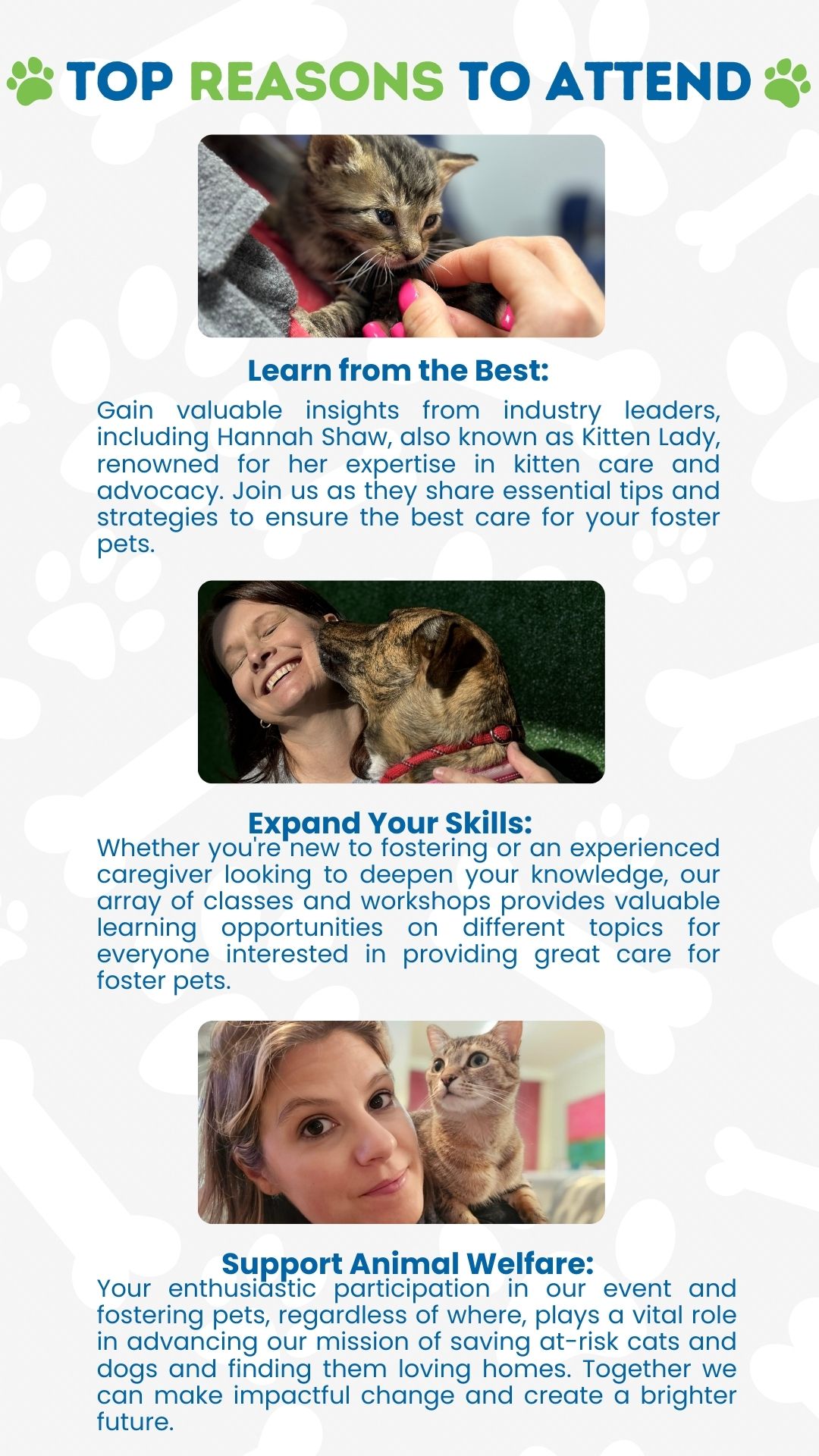 TOP REASONS TO ATTEND

Learn from the Best:

Gain valuable insights from industry leaders, including Hannah Shaw, also known as Kitten Lady, renowned for her expertise in kitten care and advocacy. Join us as they share essential tips and strategies to ensure the best care for your foster pets.

Expand Your Skills:

Whether you're new to fostering or an experienced caregiver looking to deepen your knowledge, our array of classes and workshops provides valuable learning opportunities on different topics for everyone interested in providing great care for foster pets.

Support Animal Welfare:

Your enthusiastic participation in our event and fostering pets, regardless of where, plays a vital role in advancing our mission of saving at-risk cats and dogs and finding them loving homes. Together we can make impactful change and create a brighter future.